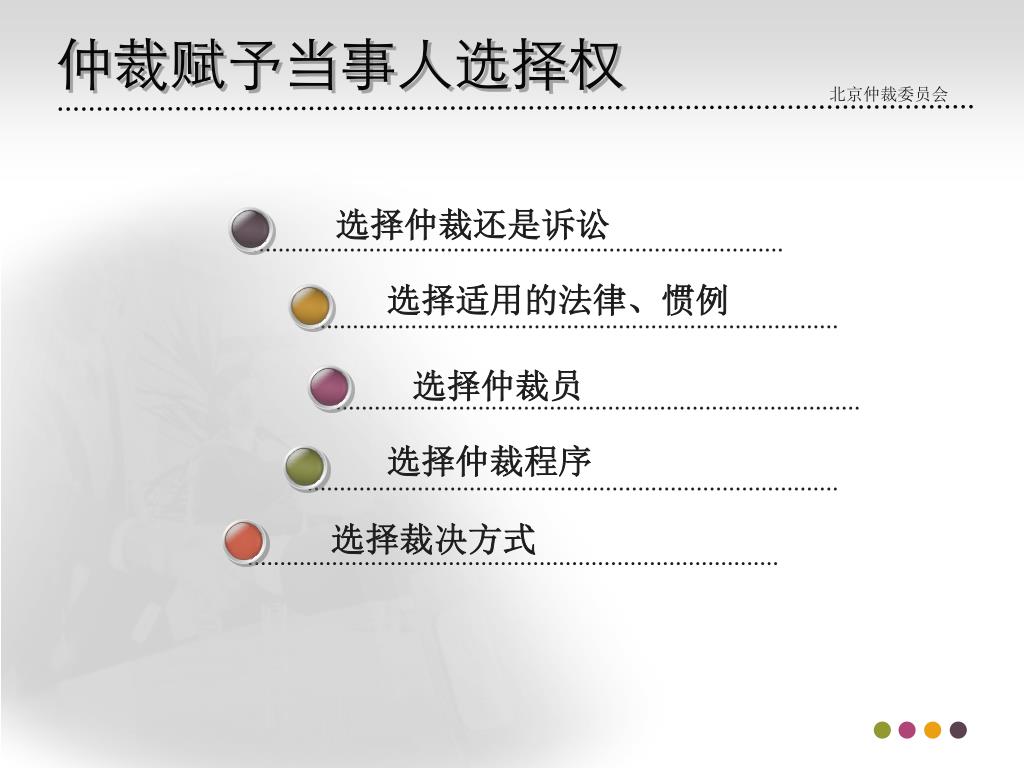 仲裁赋予当事人选择权

北京仲裁委员会

选择仲裁还是诉讼

选择适用的法律、惯例

选择仲裁员

选择仲裁程序

选择裁决方式